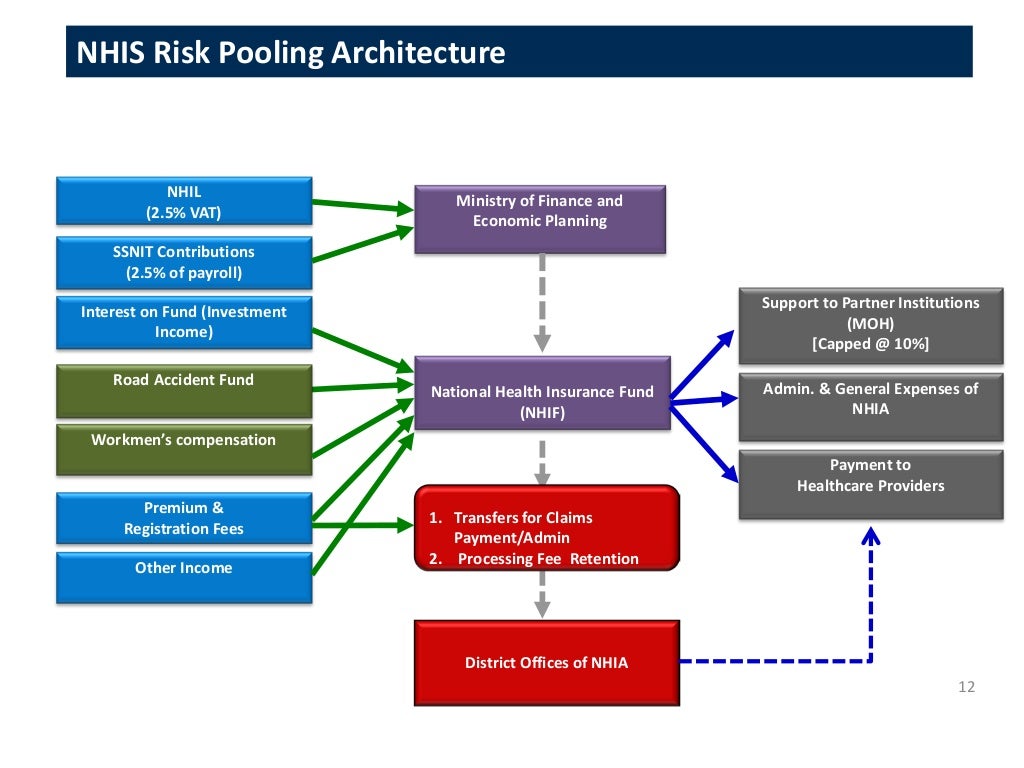 NHIS Risk Pooling Architecture

NHIL
(2.5% VAT)

SSNIT Contributions
(2.5% of payroll)

Interest on Fund (Investment Income)

Road Accident Fund

Workmen's compensation

Premium & Registration Fees

Other Income

Ministry of Finance and Economic Planning

National Health Insurance Fund (NHIF)

1. Transfers for Claims Payment/Admin
2. Processing Fee Retention

District Offices of NHIA

Support to Partner Institutions (MOH)
[Capped @ 10%]

Admin. & General Expenses of NHIA

Payment to Healthcare Providers

12